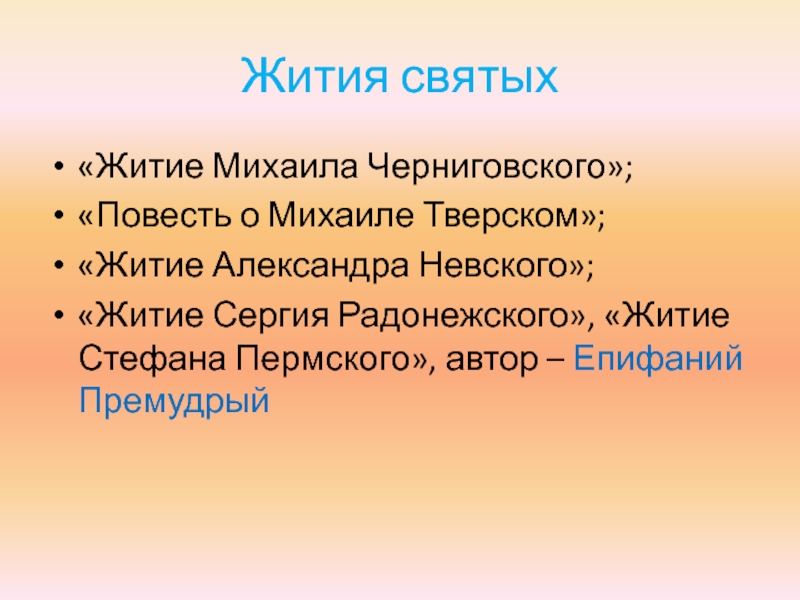 Жития святых

• «Житие Михаила Черниговского»;
• «Повесть о Михаиле Тверском»;
• «Житие Александра Невского»;
• «Житие Сергия Радонежского», «Житие Стефана Пермского», автор – Епифаний Премудрый